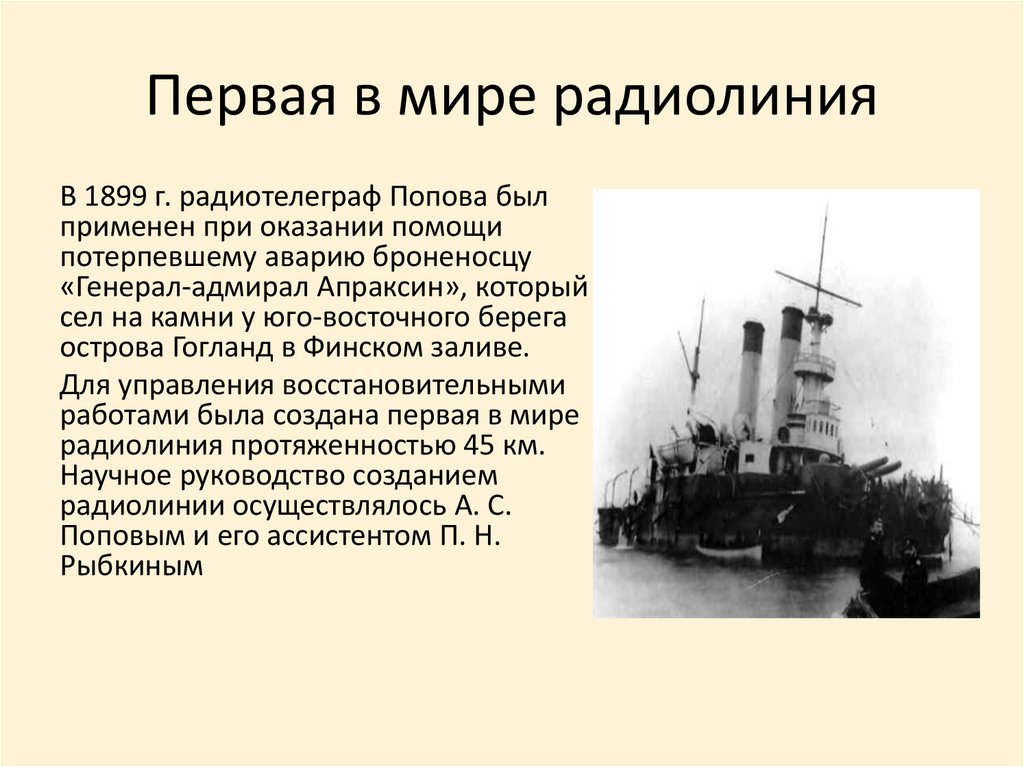 Первая в мире радиолиния

В 1899 г. радиотелеграф Попова был применен при оказании помощи потерпевшему аварию броненосцу «Генерал-адмирал Апраксин», который сел на камни у юго-восточного берега острова Гогланд в Финском заливе.

Для управления восстановительными работами была создана первая в мире радиолиния протяженностью 45 км. Научное руководство созданием радиолинии осуществлялось А. С. Поповым и его ассистентом П. Н. Рыбкиным